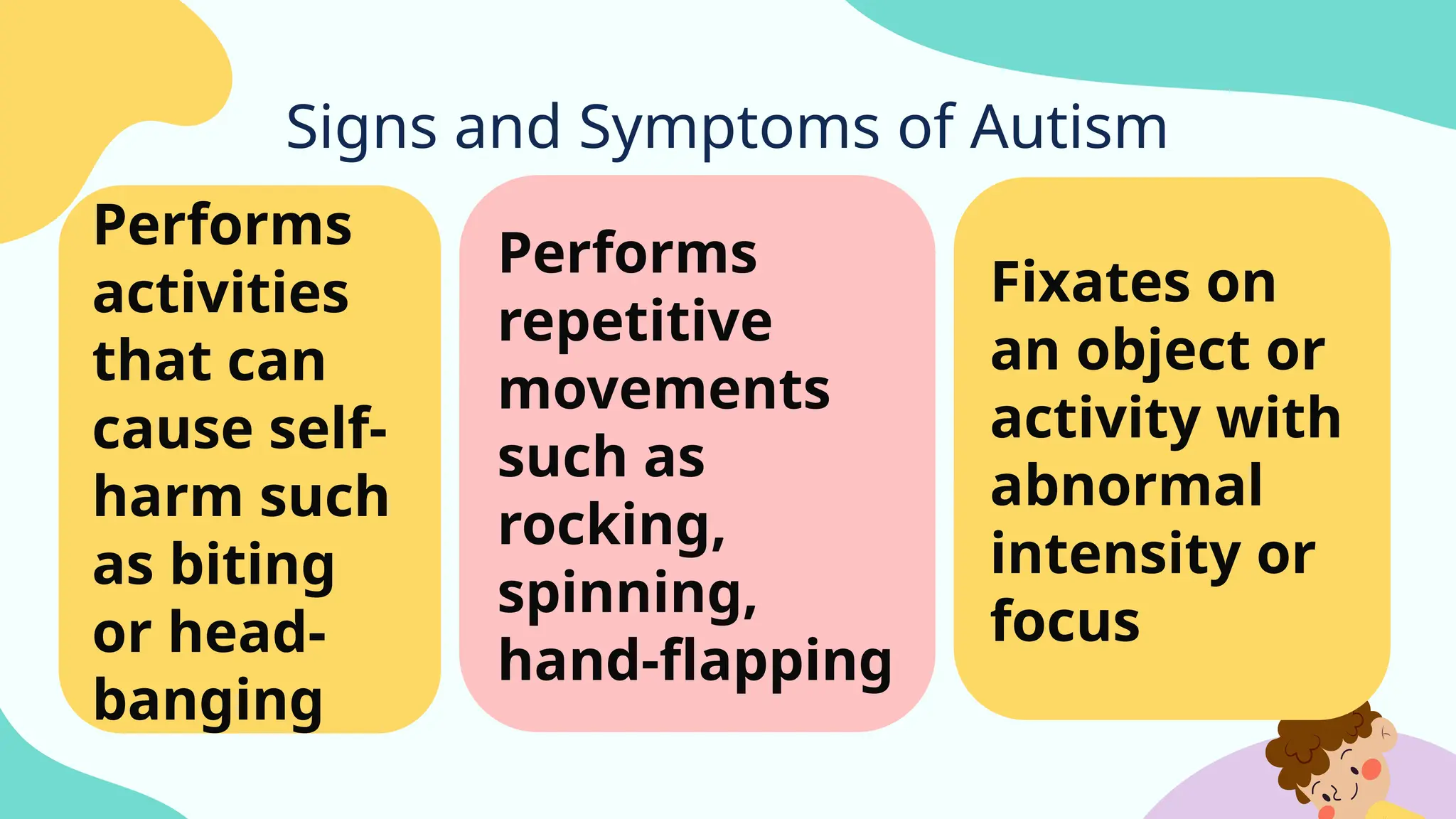 Signs and Symptoms of Autism

Performs activities that can cause self-harm such as biting or head-banging

Performs repetitive movements such as rocking, spinning, hand-flapping

Fixates on an object or activity with abnormal intensity or focus